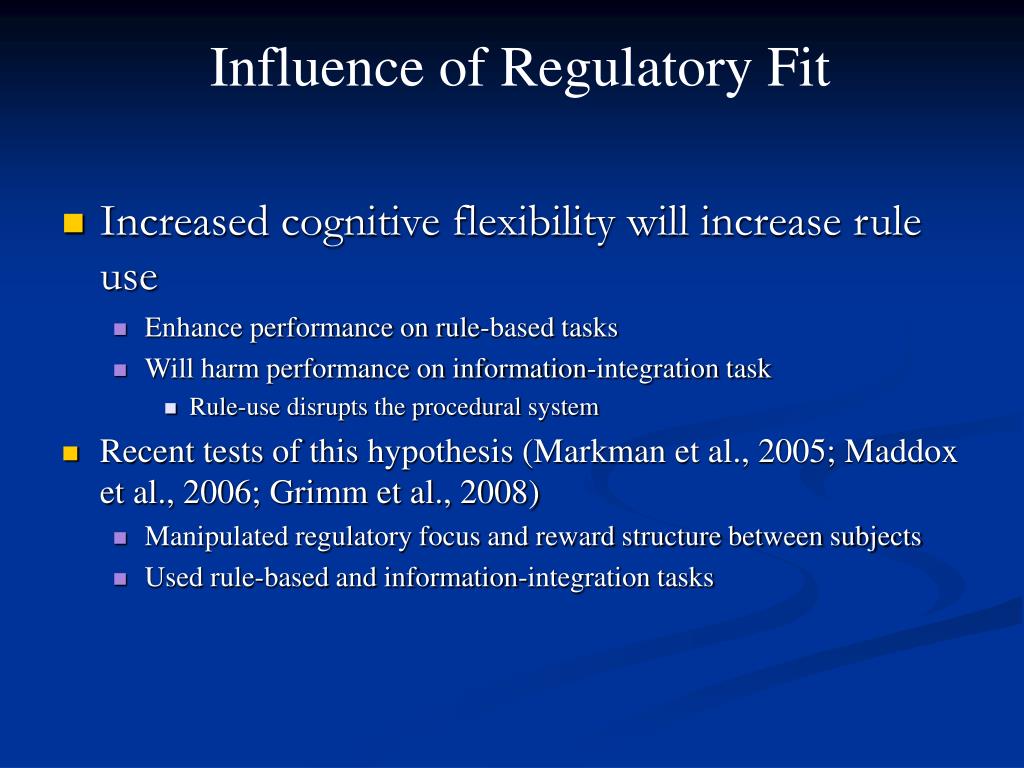 Influence of Regulatory Fit

Increased cognitive flexibility will increase rule use

Enhance performance on rule-based tasks

Will harm performance on information-integration task

Rule-use disrupts the procedural system

Recent tests of this hypothesis (Markman et al., 2005; Maddox et al., 2006; Grimm et al., 2008)

Manipulated regulatory focus and reward structure between subjects

Used rule-based and information-integration tasks